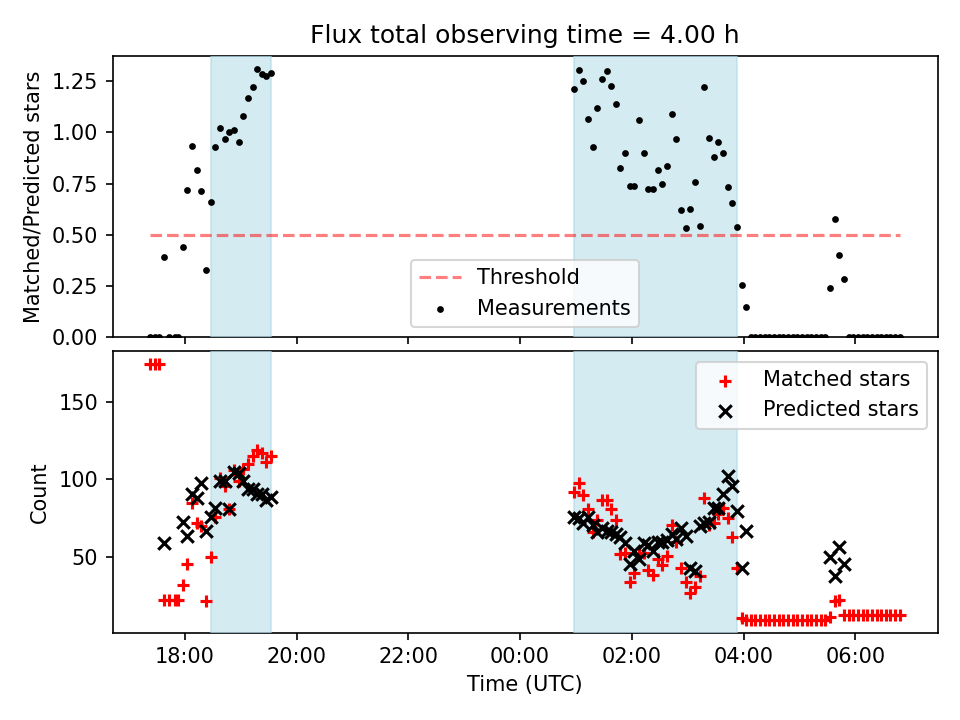 Flux total observing time = 4.00 h

Matched/Predicted stars

1.25
1.00
0.75
0.50
0.25
0.00

Threshold
Measurements

Count

150
100
50

Matched stars
Predicted stars

18:00
20:00
22:00
00:00
02:00
04:00
06:00

Time (UTC)